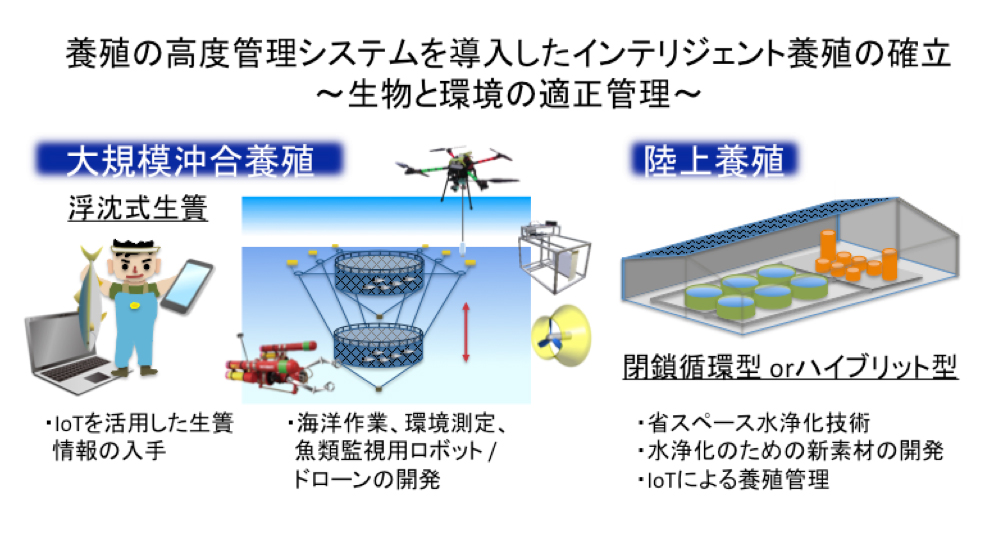 養殖の高度管理システムを導入したインテリジェント養殖の確立
～生物と環境の適正管理～

大規模沖合養殖

浮沈式生簀

・IoTを活用した生簀情報の入手

・海洋作業、環境測定、魚類監視用ロボット / ドローンの開発

陸上養殖

閉鎖循環型 orハイブリット型

・省スペース水浄化技術
・水浄化のための新素材の開発
・IoTによる養殖管理